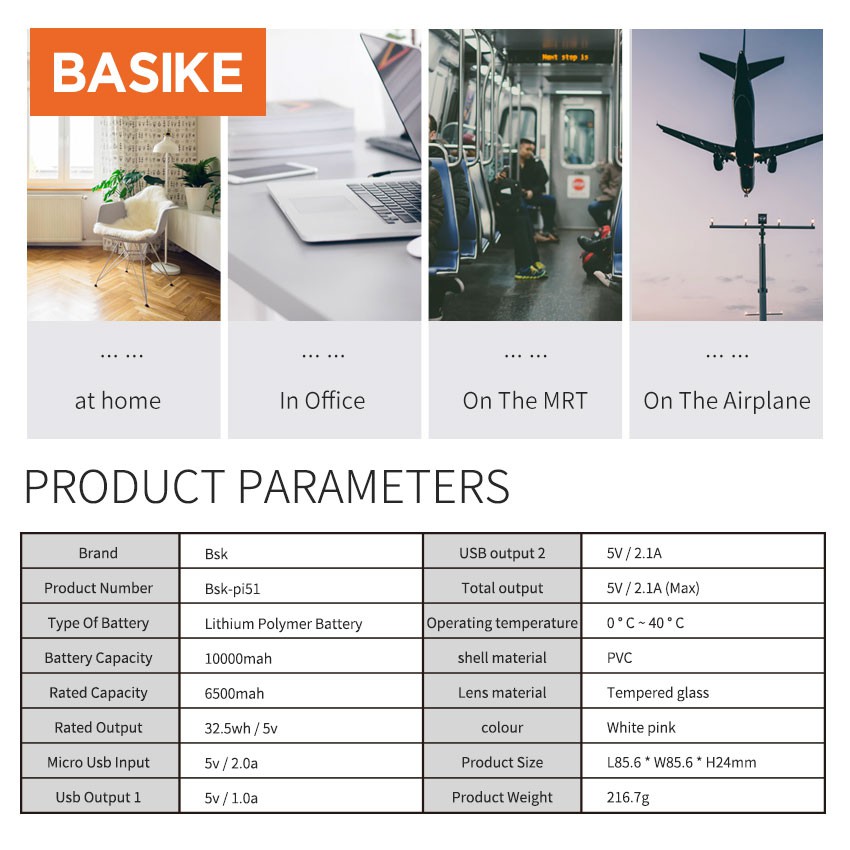 BASIKE

Next stop is

... ...
at home

... ...
In Office

... ...
On The MRT

... ...
On The Airplane

PRODUCT PARAMETERS

| Brand | Bsk | USB output 2 | 5V / 2.1A |
|---|---|---|---|
| Product Number | Bsk-pi51 | Total output | 5V / 2.1A (Max) |
| Type Of Battery | Lithium Polymer Battery | Operating temperature | 0 ° C ~ 40 ° C |
| Battery Capacity | 10000mah | shell material | PVC |
| Rated Capacity | 6500mah | Lens material | Tempered glass |
| Rated Output | 32.5wh / 5v | colour | White pink |
| Micro Usb Input | 5v / 2.0a | Product Size | L85.6 * W85.6 * H24mm |
| Usb Output 1 | 5v / 1.0a | Product Weight | 216.7g |